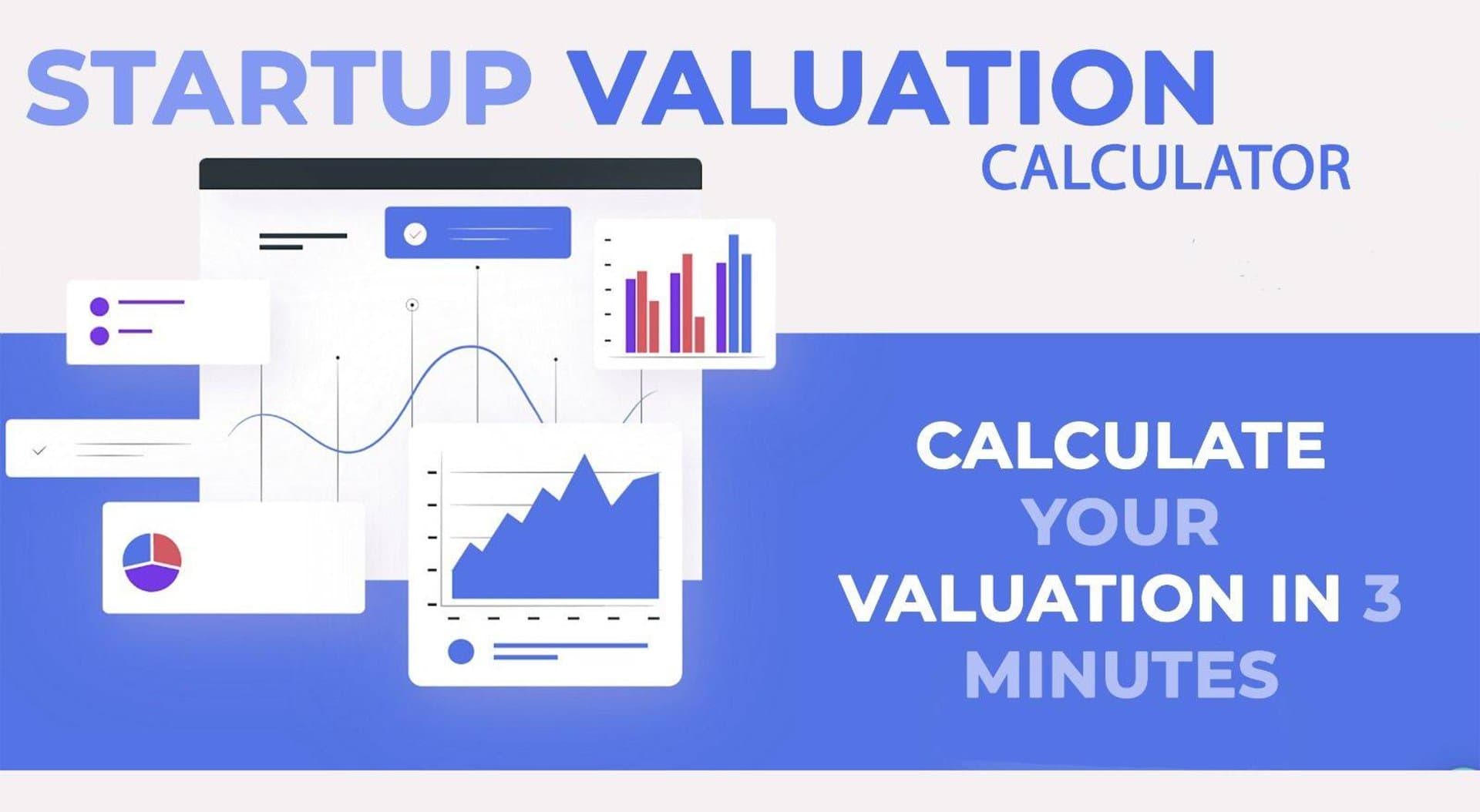 STARTUP VALUATION
CALCULATOR

CALCULATE
YOUR
VALUATION IN 3
MINUTES